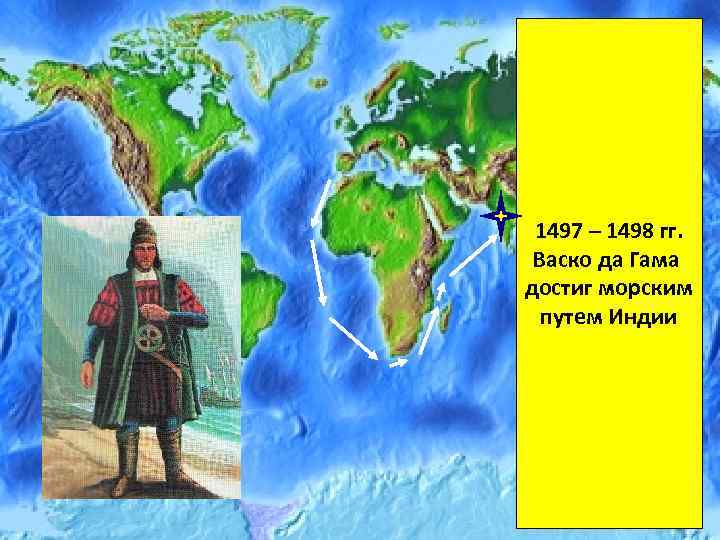 1497 – 1498 гг. Васко да Гама достиг морским путем Индии